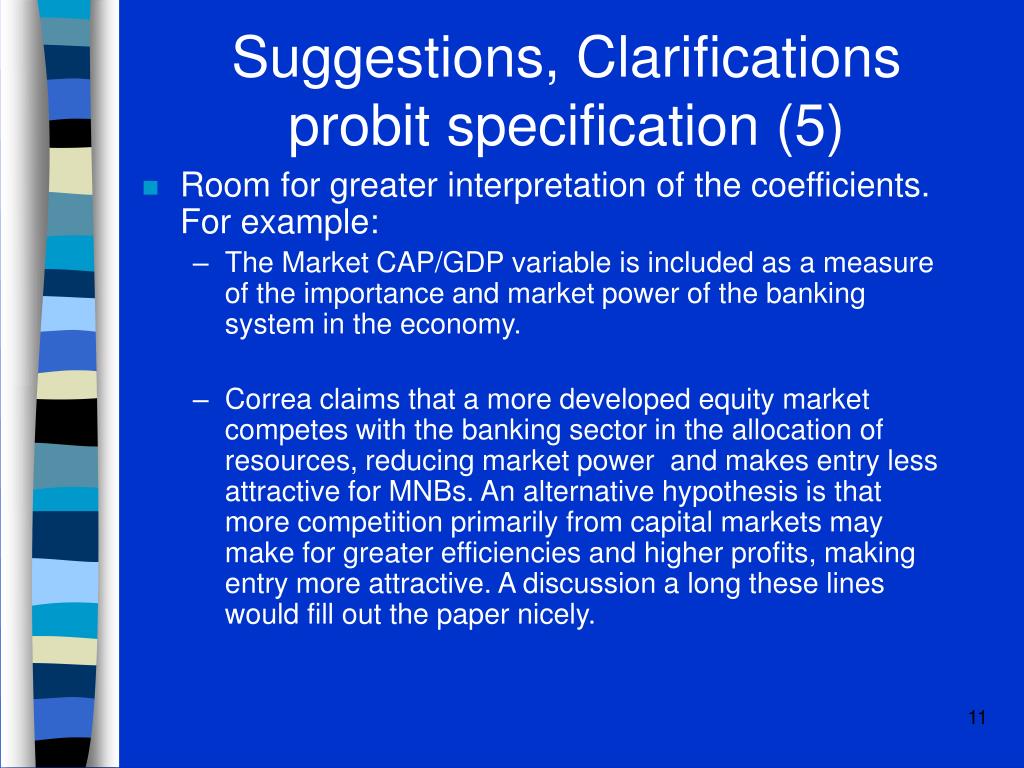 Suggestions, Clarifications probit specification (5)

Room for greater interpretation of the coefficients. For example:

– The Market CAP/GDP variable is included as a measure of the importance and market power of the banking system in the economy.

– Correa claims that a more developed equity market competes with the banking sector in the allocation of resources, reducing market power and makes entry less attractive for MNBs. An alternative hypothesis is that more competition primarily from capital markets may make for greater efficiencies and higher profits, making entry more attractive. A discussion a long these lines would fill out the paper nicely.

11